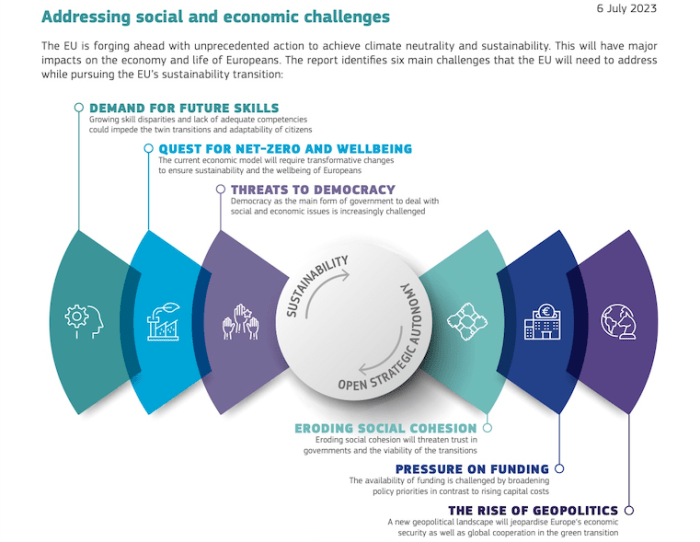 Addressing social and economic challenges

6 July 2023

The EU is forging ahead with unprecedented action to achieve climate neutrality and sustainability. This will have major impacts on the economy and life of Europeans. The report identifies six main challenges that the EU will need to address while pursuing the EU's sustainability transition:

DEMAND FOR FUTURE SKILLS
Growing skill disparities and lack of adequate competencies could impede the twin transitions and adaptability of citizens

QUEST FOR NET-ZERO AND WELLBEING
The current economic model will require transformative changes to ensure sustainability and the wellbeing of Europeans

THREATS TO DEMOCRACY
Democracy as the main form of government to deal with social and economic issues is increasingly challenged

SUSTAINABILITY

OPEN STRATEGIC AUTONOMY

ERODING SOCIAL COHESION
Eroding social cohesion will threaten trust in governments and the viability of the transitions

PRESSURE ON FUNDING
The availability of funding is challenged by broadening policy priorities in contrast to rising capital costs

THE RISE OF GEOPOLITICS
A new geopolitical landscape will jeopardise Europe's economic security as well as global cooperation in the green transition